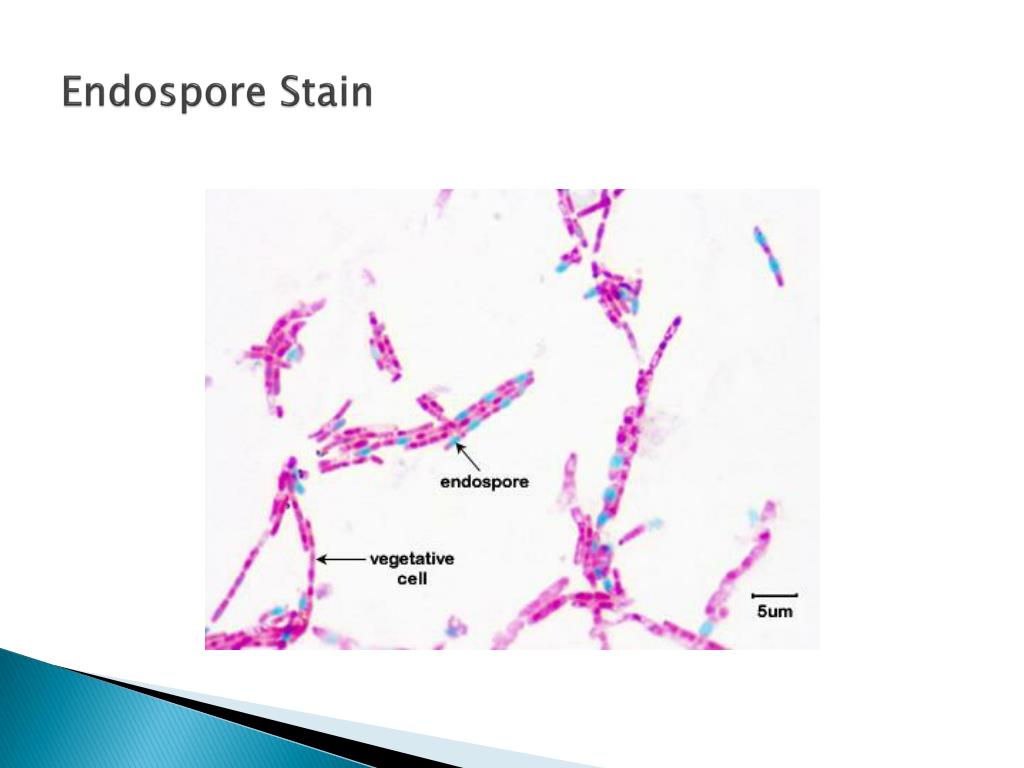 Endospore Stain

endospore

vegetative cell

5um